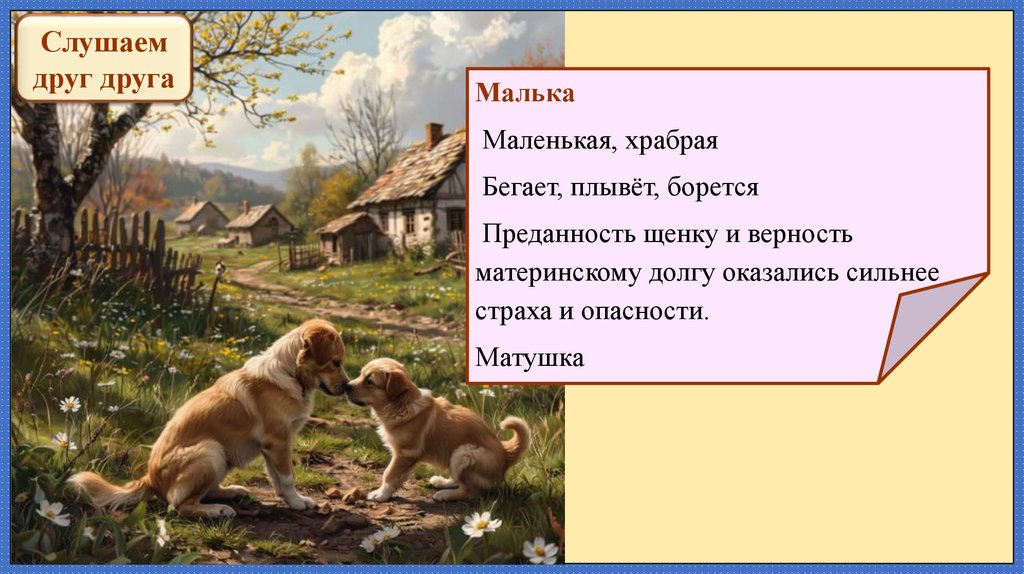 Слушаем друг друга

Малька

Маленькая, храбрая

Бегает, плывёт, борется

Преданность щенку и верность материнскому долгу оказались сильнее страха и опасности.

Матушка